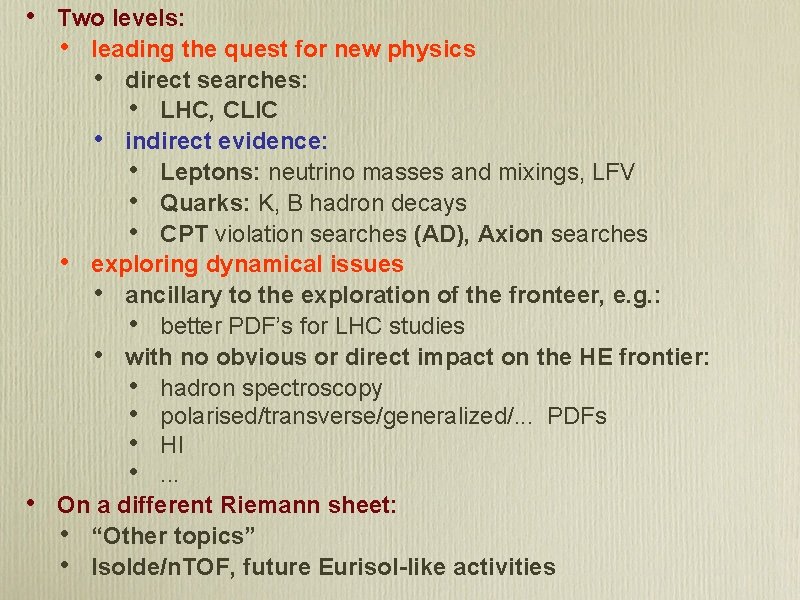 • Two levels:
  • leading the quest for new physics
    • direct searches:
      • LHC, CLIC
    • indirect evidence:
      • Leptons: neutrino masses and mixings, LFV
      • Quarks: K, B hadron decays
      • CPT violation searches (AD), Axion searches
  • exploring dynamical issues
    • ancillary to the exploration of the fronteer, e.g.:
      • better PDF's for LHC studies
    • with no obvious or direct impact on the HE frontier:
      • hadron spectroscopy
      • polarised/transverse/generalized/... PDFs
      • HI
      • ...
• On a different Riemann sheet:
  • "Other topics"
  • Isolde/nTOF, future Eurisol-like activities